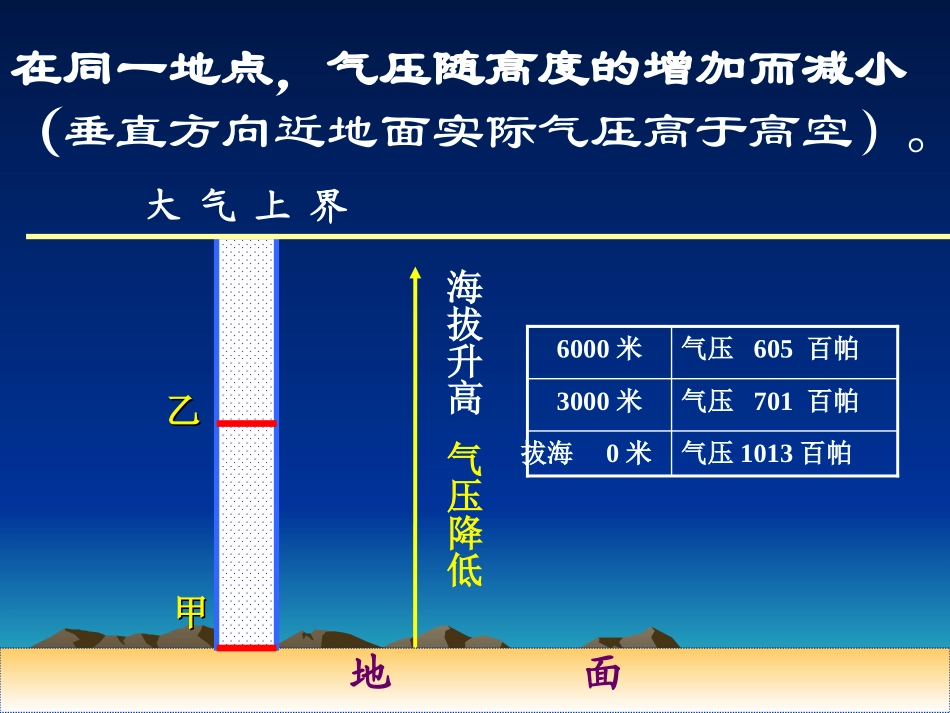 在同一地点，气压随高度的增加而减小（垂直方向近地面实际气压高于高空）。

大 气 上 界

乙

甲

海拔升高

气压降低

| 6000 米 | 气压 605 百帕 |
|---|---|
| 3000 米 | 气压 701 百帕 |
| 拔海 0 米 | 气压 1013 百帕 |

地 面